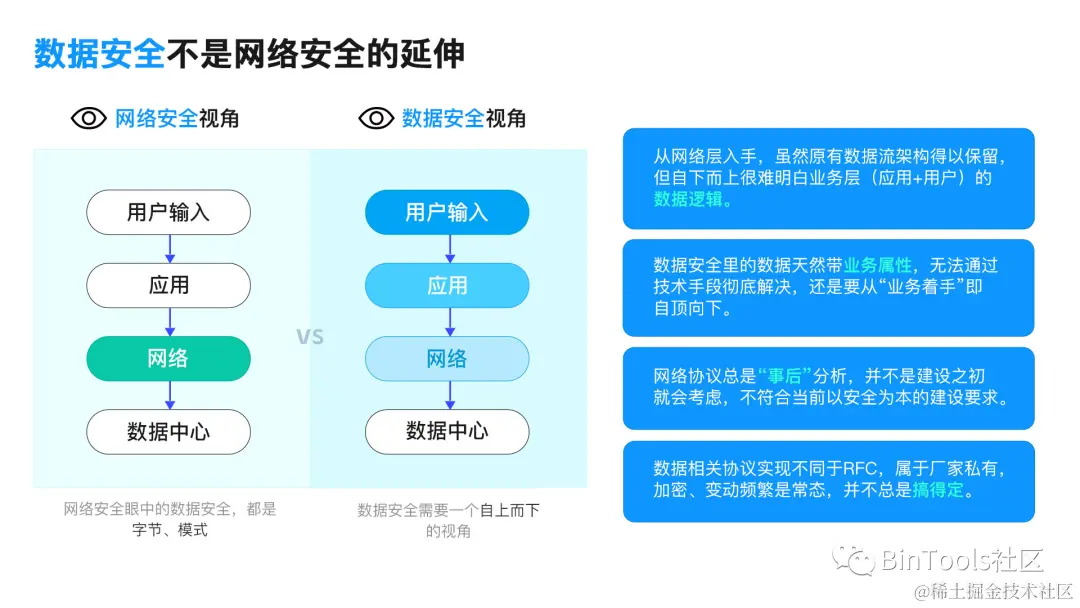 数据安全不是网络安全的延伸

网络安全视角

用户输入

应用

网络

数据中心

网络安全眼中的数据安全，都是字节、模式

VS

数据安全视角

用户输入

应用

网络

数据中心

数据安全需要一个自上而下的视角

从网络层入手，虽然原有数据流架构得以保留，但自下而上很难明白业务层（应用+用户）的数据逻辑。

数据安全里的数据天然带业务属性，无法通过技术手段彻底解决，还是要从“业务着手”即自顶向下。

网络协议总是“事后”分析，并不是建设之初就会考虑，不符合当前以安全为本的建设要求。

数据相关协议实现不同于RFC，属于厂家私有，加密、变动频繁是常态，并不总是搞得定。

BinTools社区

@稀土掘金技术社区